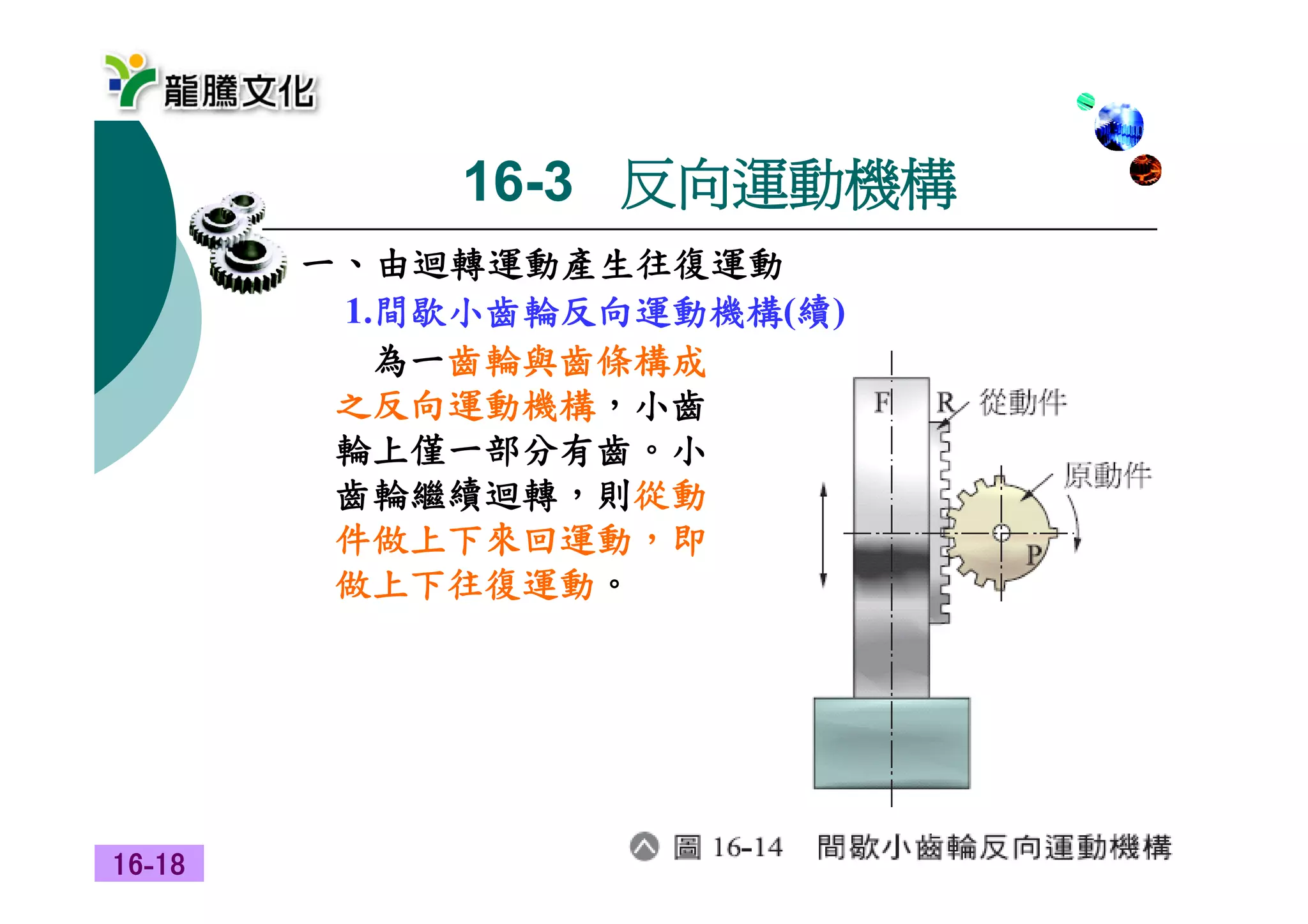 龍騰文化

16-3 反向運動機構

一、由迴轉運動產生往復運動

1.間歇小齒輪反向運動機構(續)

為一齒輪與齒條構成之反向運動機構，小齒輪上僅一部分有齒。小齒輪繼續迴轉，則從動件做上下來回運動，即做上下往復運動。

F

R

從動件

原動件

P

圖 16-14 間歇小齒輪反向運動機構

16-18